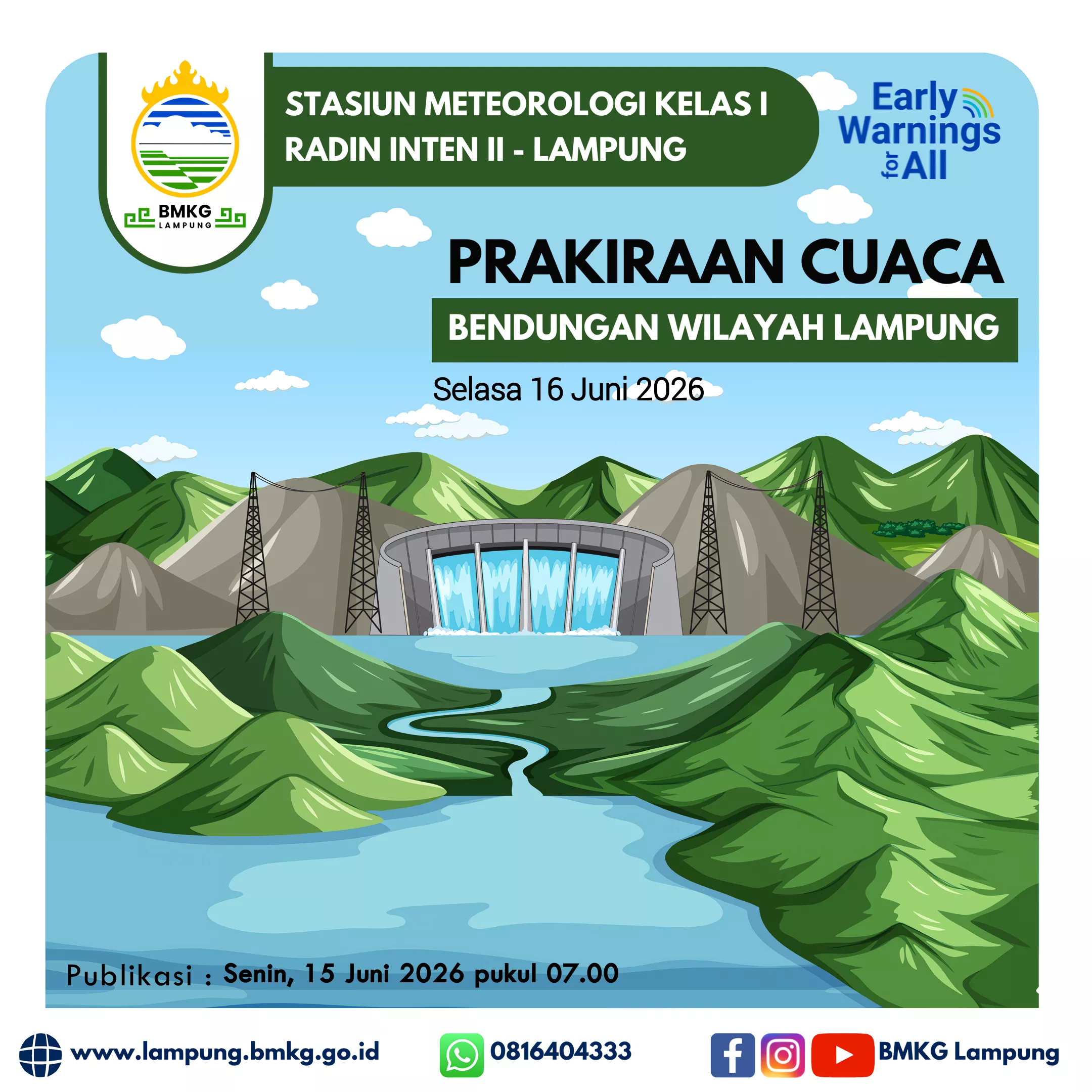 BMKG
LAMPUNG

STASIUN METEOROLOGI KELAS I
RADIN INTEN II - LAMPUNG

Early Warnings for All

PRAKIRAAN CUACA
BENDUNGAN WILAYAH LAMPUNG
Selasa 16 Juni 2026

Publikasi : Senin, 15 Juni 2026 pukul 07.00

www.lampung.bmkg.go.id
0816404333
BMKG Lampung